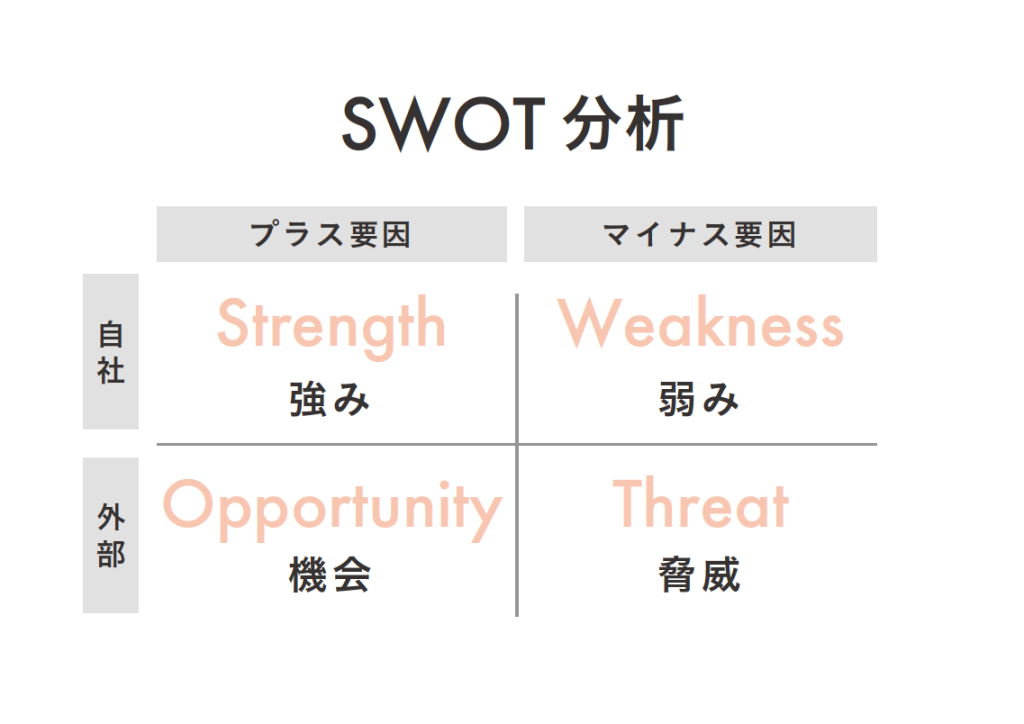 SWOT 分析

| | プラス要因 | マイナス要因 |
|---|---|---|
| 自社 | Strength 強み | Weakness 弱み |
| 外部 | Opportunity 機会 | Threat 脅威 |